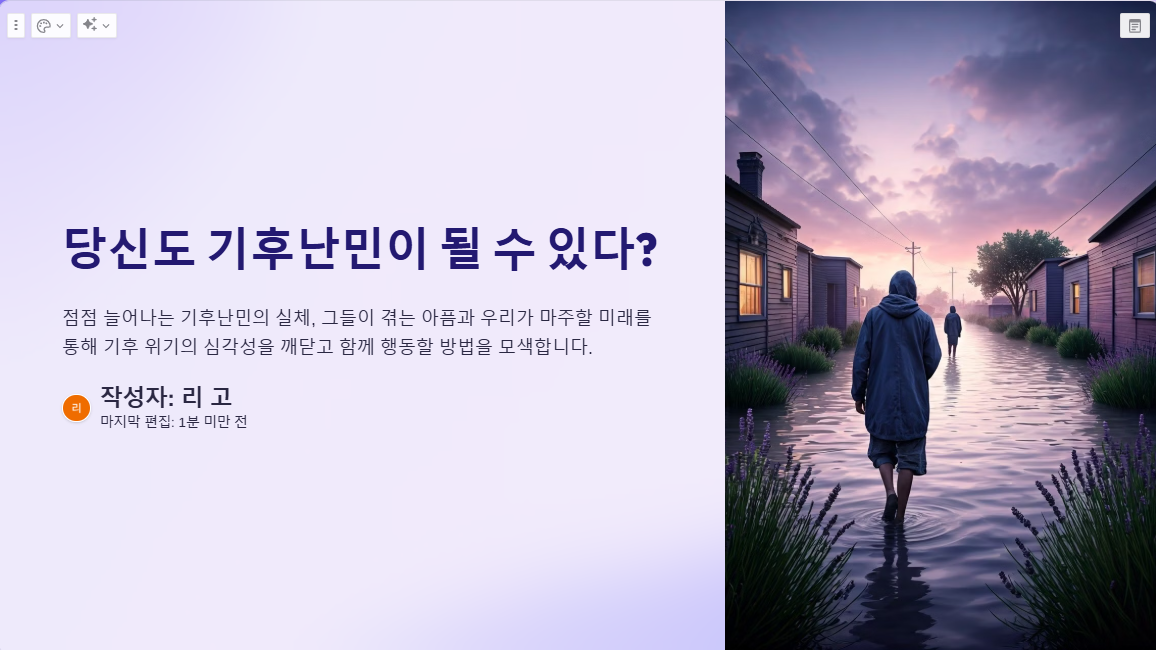 당신도 기후난민이 될 수 있다?

점점 늘어나는 기후난민의 실체, 그들이 겪는 아픔과 우리가 마주할 미래를 통해 기후 위기의 심각성을 깨닫고 함께 행동할 방법을 모색합니다.

리

작성자: 리 고

마지막 편집: 1분 미만 전